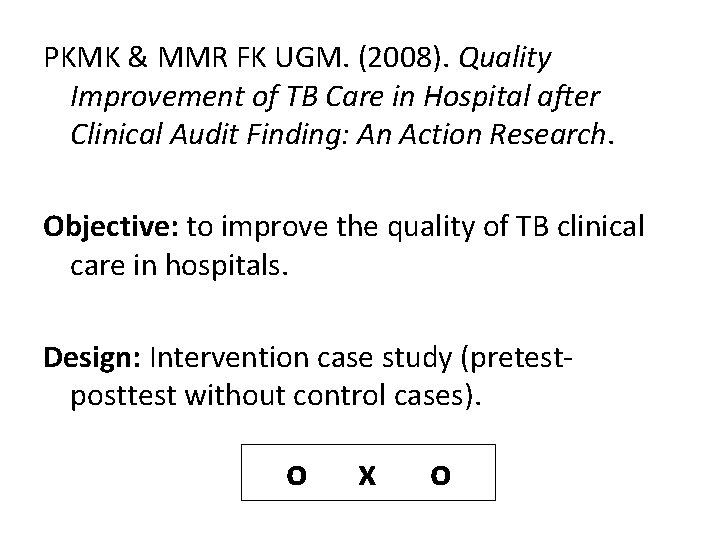 PKMK & MMR FK UGM. (2008). Quality Improvement of TB Care in Hospital after Clinical Audit Finding: An Action Research.

Objective: to improve the quality of TB clinical care in hospitals.

Design: Intervention case study (pretest-posttest without control cases).

O X O